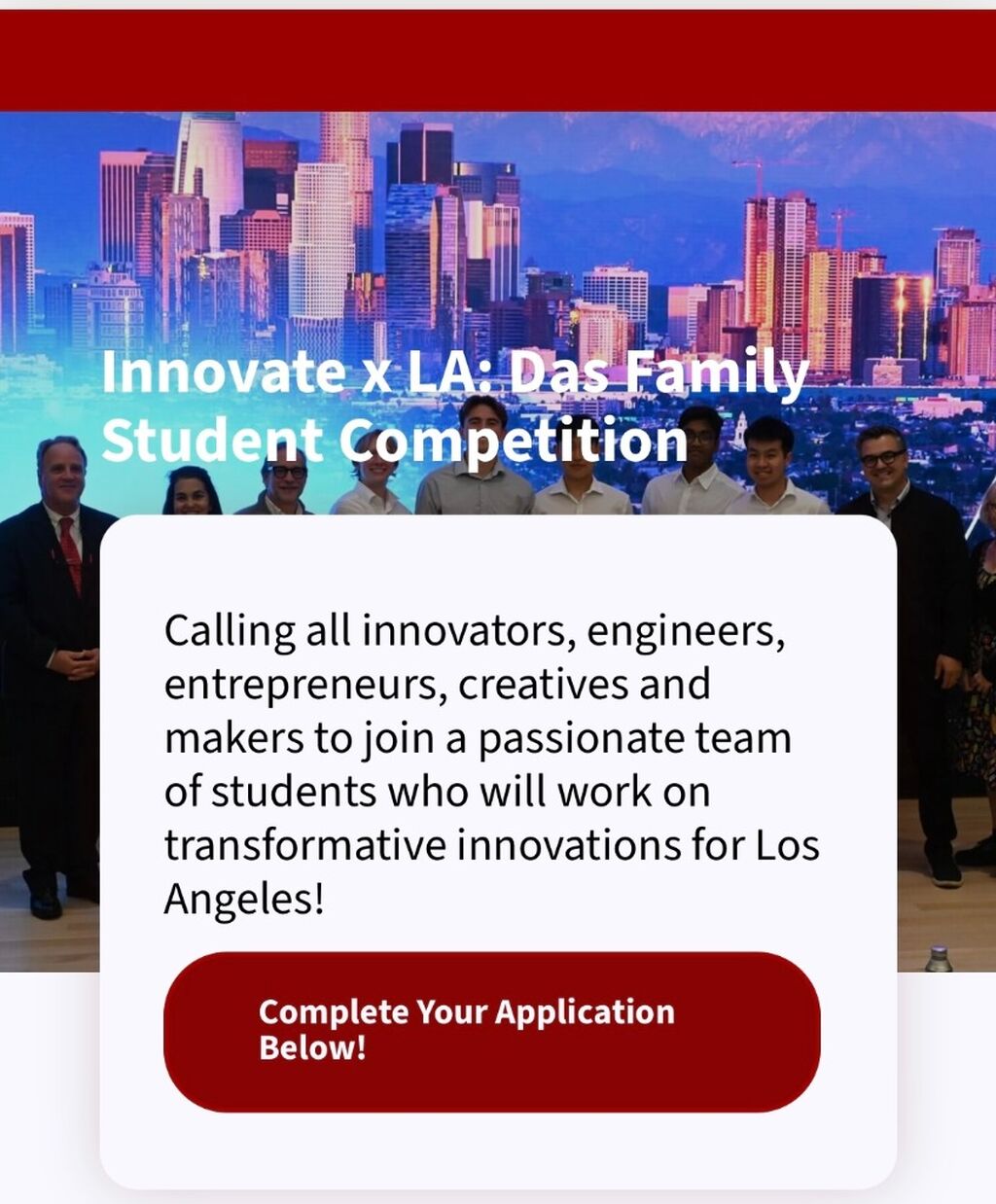 Innovate x LA: Das Family Student Competition

Calling all innovators, engineers, entrepreneurs, creatives and makers to join a passionate team of students who will work on transformative innovations for Los Angeles!

Complete Your Application Below!